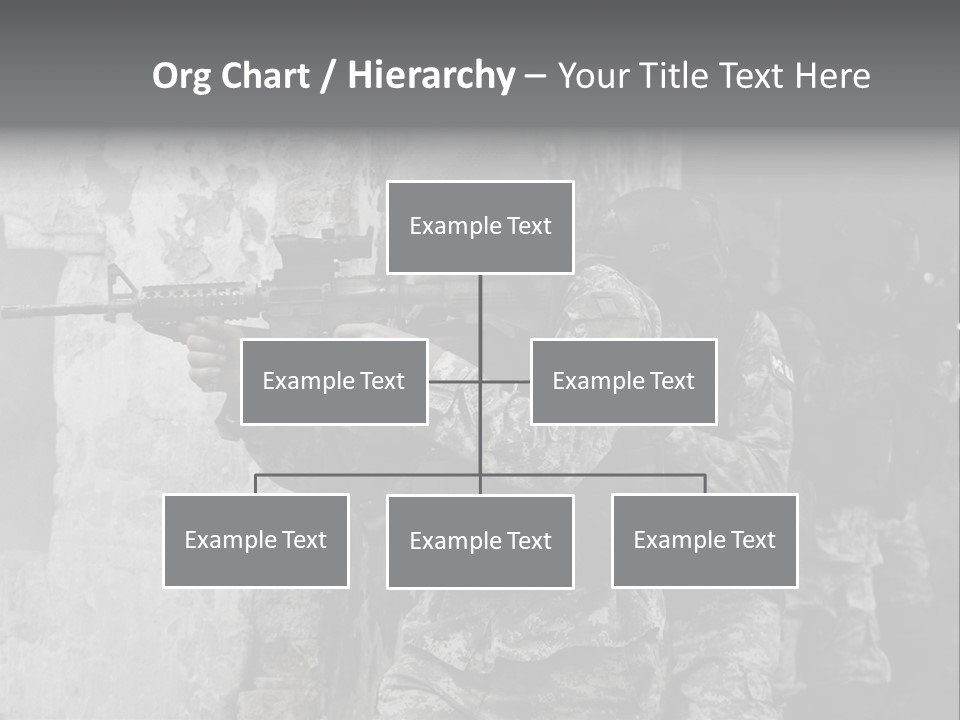 Org Chart / Hierarchy – Your Title Text Here

Example Text

Example Text

Example Text

Example Text

Example Text

Example Text